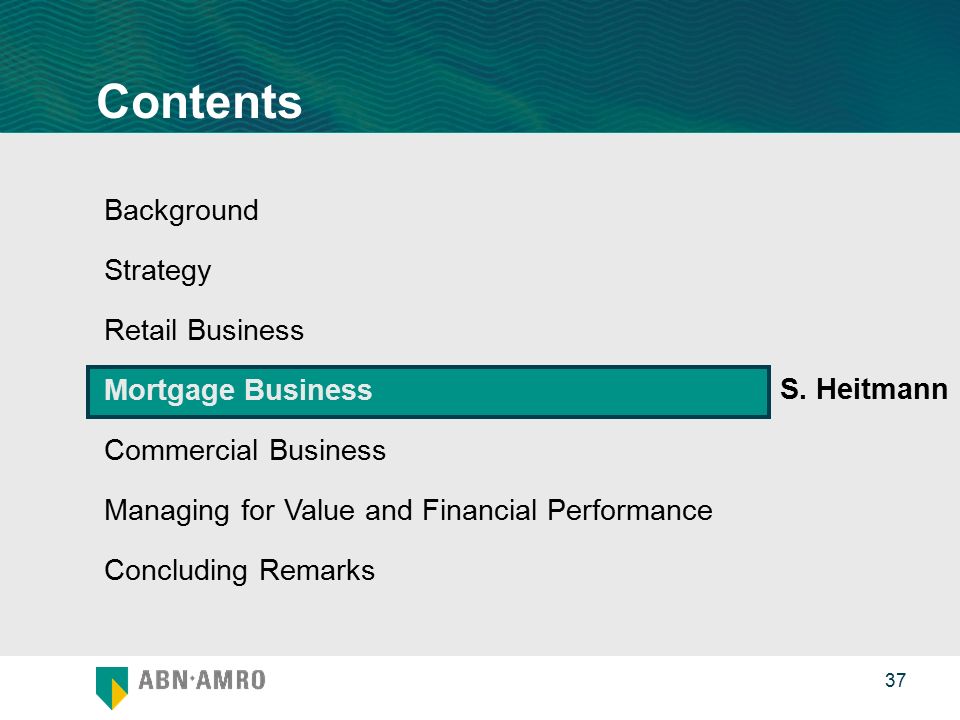 Contents

Background

Strategy

Retail Business

Mortgage Business S. Heitmann

Commercial Business

Managing for Value and Financial Performance

Concluding Remarks

ABN·AMRO

37